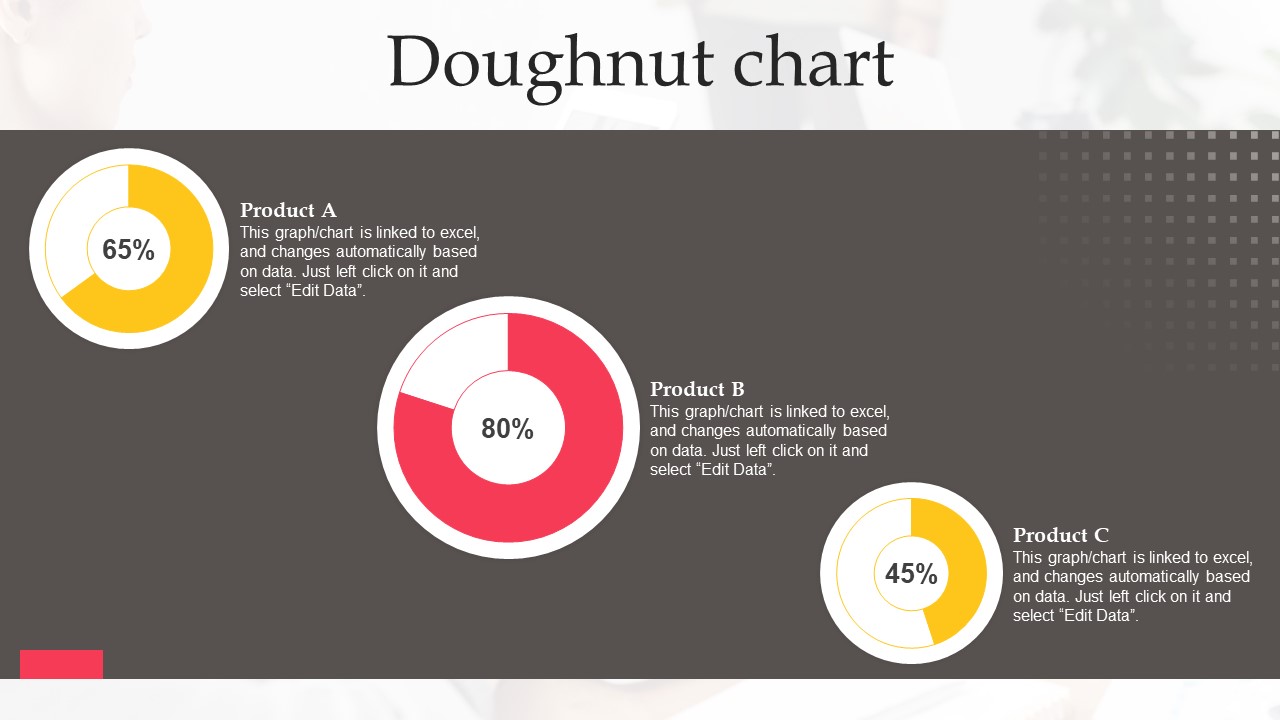 Doughnut chart

65%

Product A
This graph/chart is linked to excel, and changes automatically based on data. Just left click on it and select “Edit Data”.

80%

Product B
This graph/chart is linked to excel, and changes automatically based on data. Just left click on it and select “Edit Data”.

45%

Product C
This graph/chart is linked to excel, and changes automatically based on data. Just left click on it and select “Edit Data”.